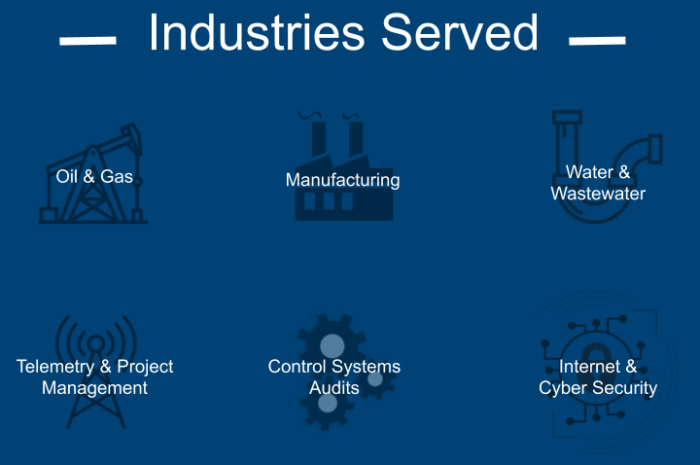 — Industries Served —

Oil & Gas

Manufacturing

Water & Wastewater

Telemetry & Project Management

Control Systems Audits

Internet & Cyber Security